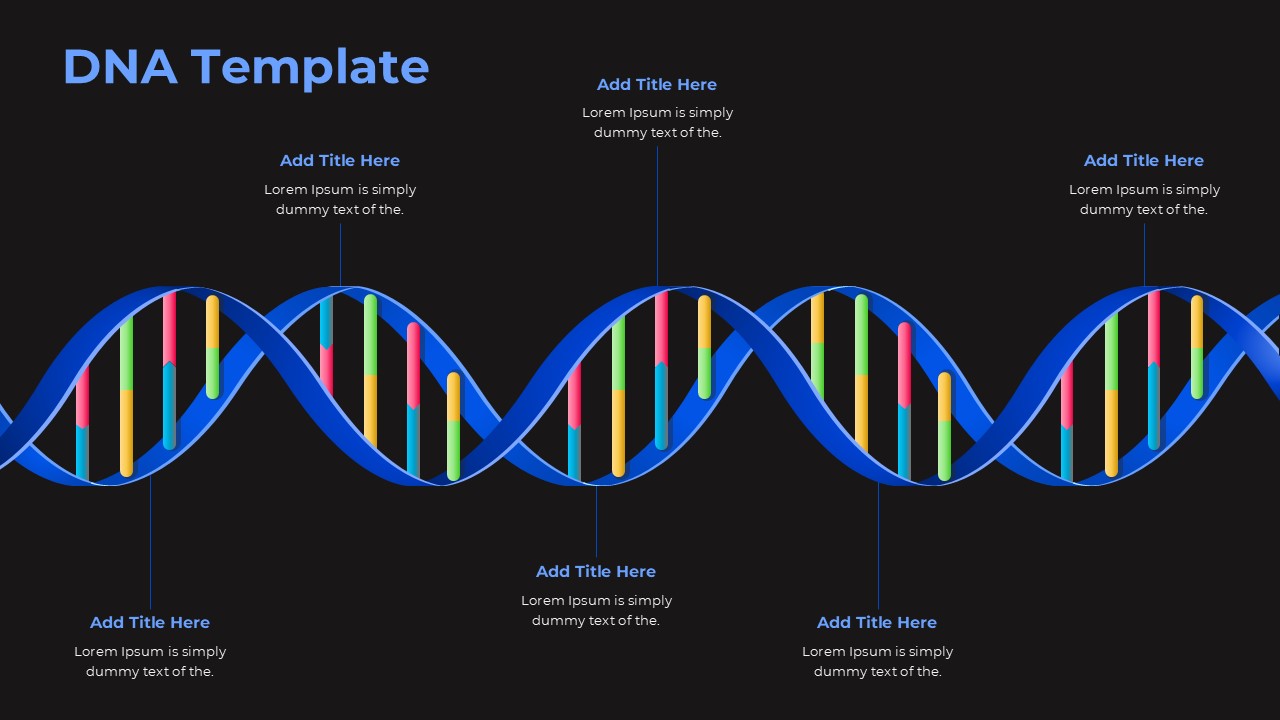 DNA Template

Add Title Here
Lorem Ipsum is simply dummy text of the.

Add Title Here
Lorem Ipsum is simply dummy text of the.

Add Title Here
Lorem Ipsum is simply dummy text of the.

Add Title Here
Lorem Ipsum is simply dummy text of the.

Add Title Here
Lorem Ipsum is simply dummy text of the.

Add Title Here
Lorem Ipsum is simply dummy text of the.